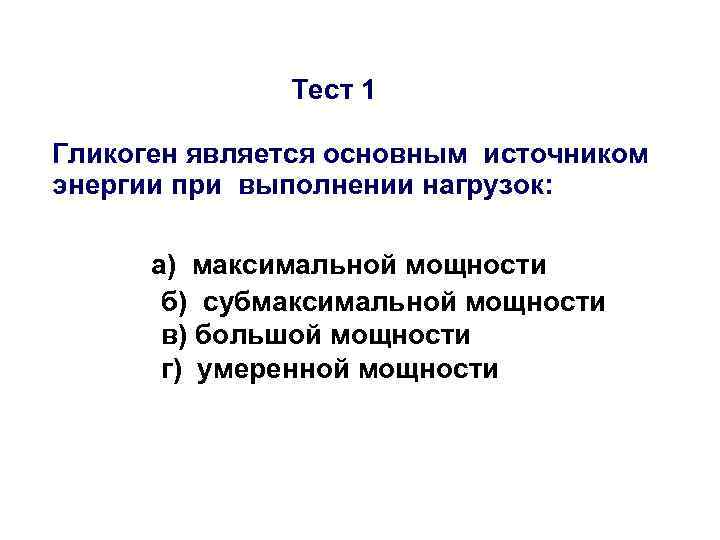 Тест 1

Гликоген является основным источником энергии при выполнении нагрузок:

а) максимальной мощности
б) субмаксимальной мощности
в) большой мощности
г) умеренной мощности